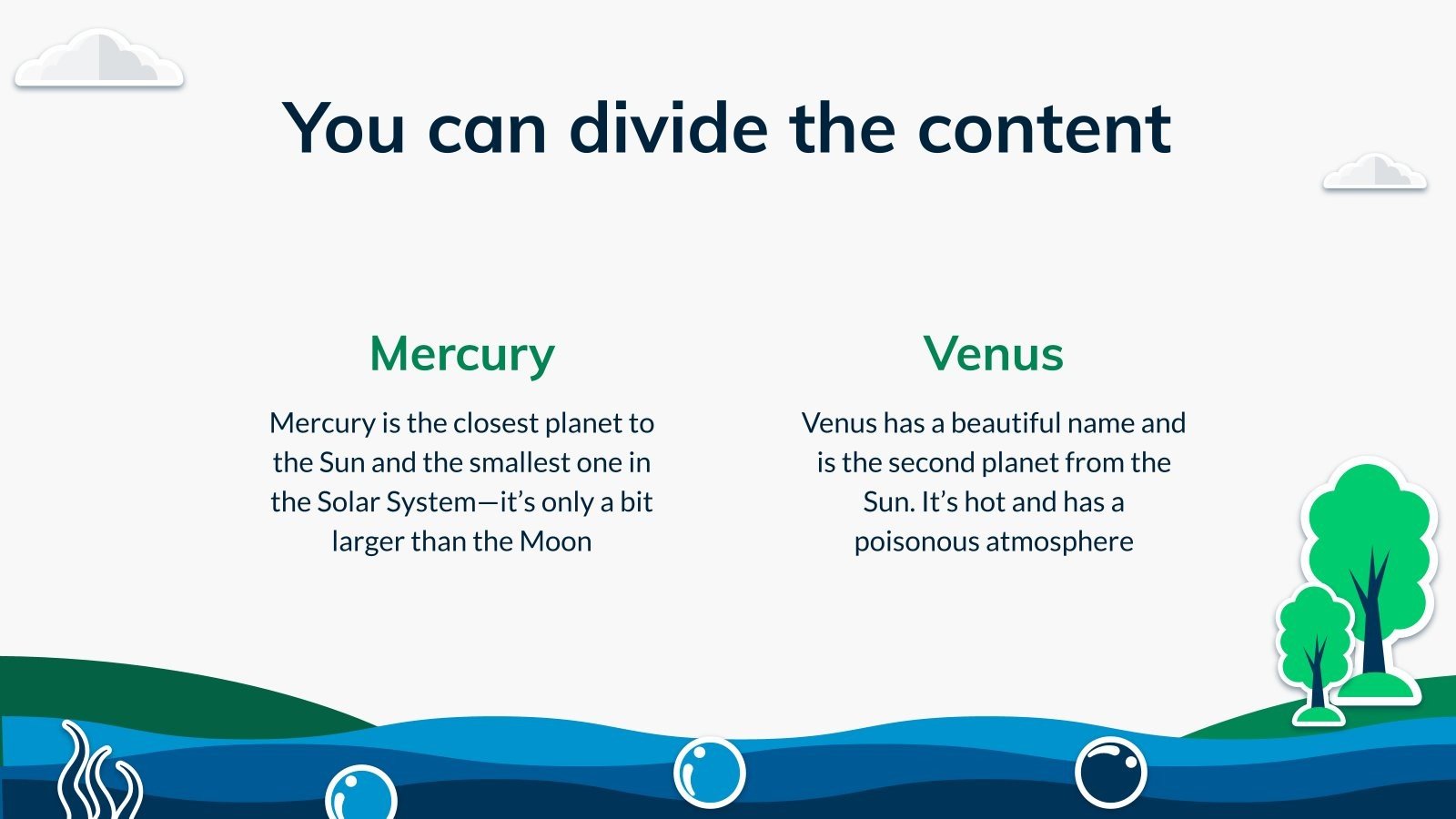 You can divide the content

Mercury

Mercury is the closest planet to the Sun and the smallest one in the Solar System—it's only a bit larger than the Moon

Venus

Venus has a beautiful name and is the second planet from the Sun. It's hot and has a poisonous atmosphere